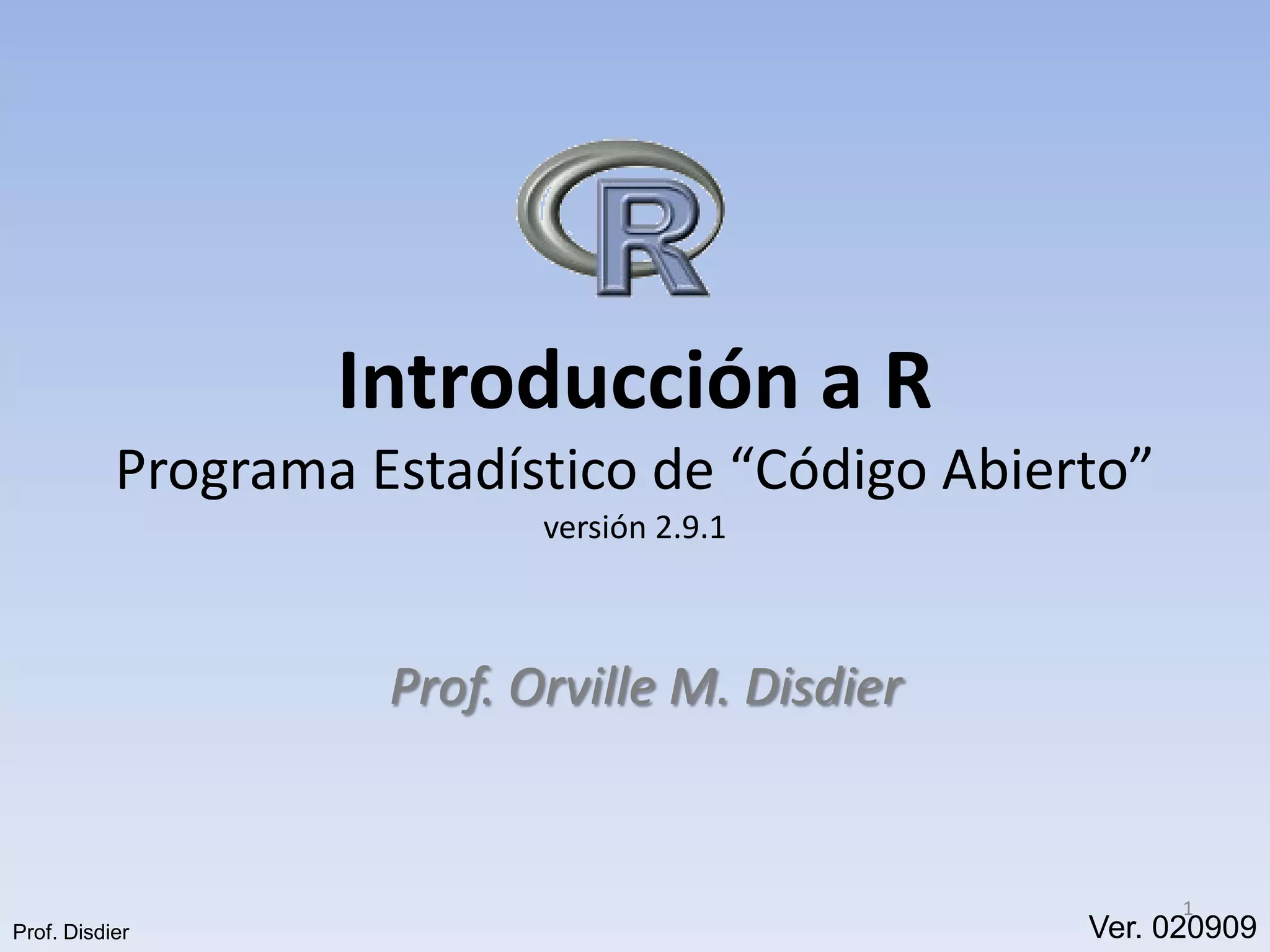 R

Introducción a R

Programa Estadístico de “Código Abierto”

versión 2.9.1

Prof. Orville M. Disdier

Prof. Disdier

1

Ver. 020909